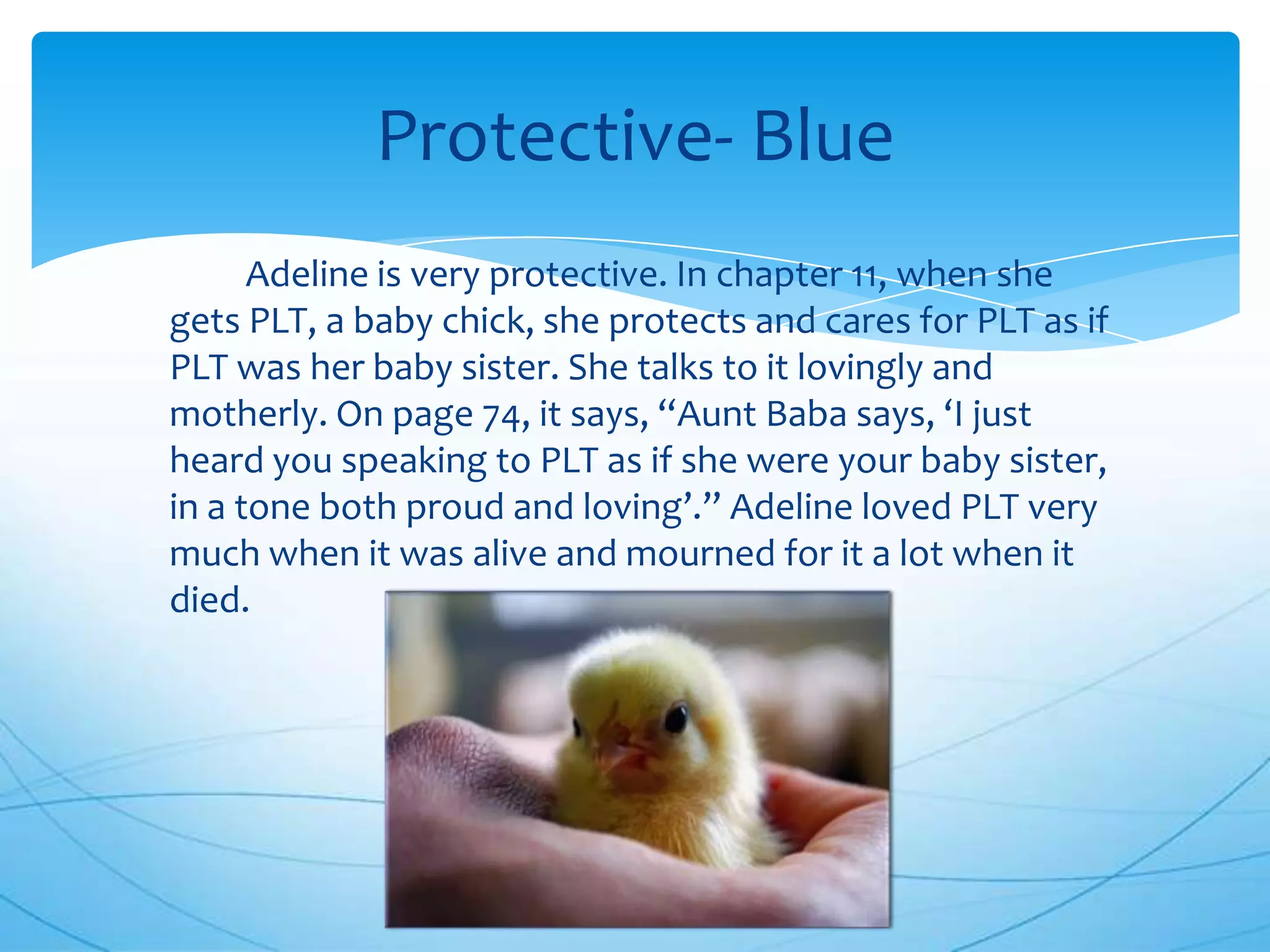 Protective- Blue

Adeline is very protective. In chapter 11, when she gets PLT, a baby chick, she protects and cares for PLT as if PLT was her baby sister. She talks to it lovingly and motherly. On page 74, it says, “Aunt Baba says, ‘I just heard you speaking to PLT as if she were your baby sister, in a tone both proud and loving’.” Adeline loved PLT very much when it was alive and mourned for it a lot when it died.